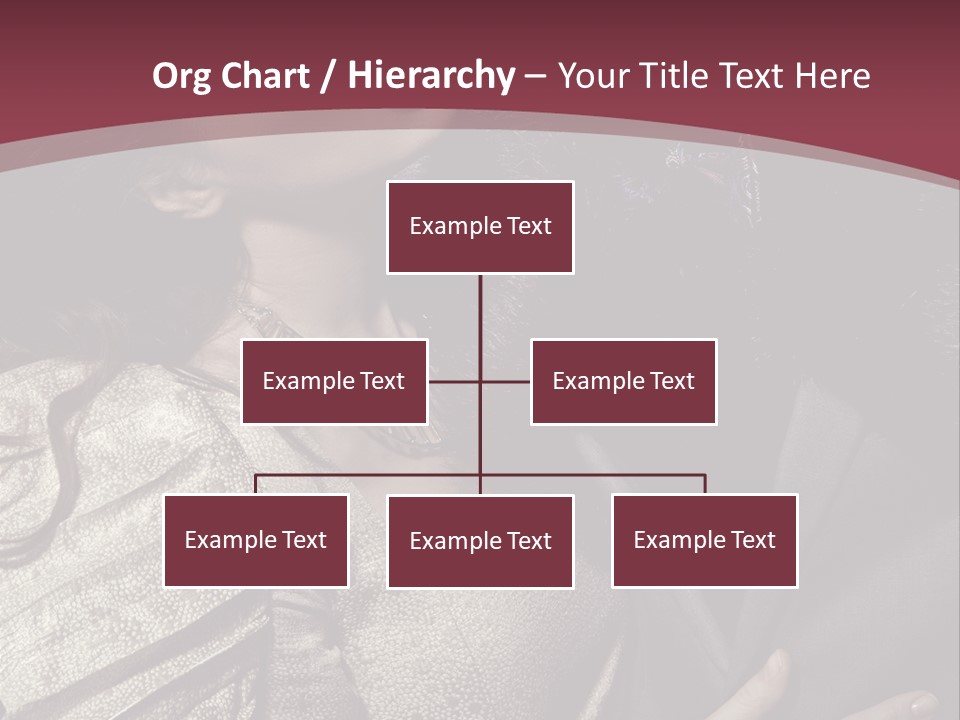 Org Chart / Hierarchy – Your Title Text Here

Example Text

Example Text

Example Text

Example Text

Example Text

Example Text